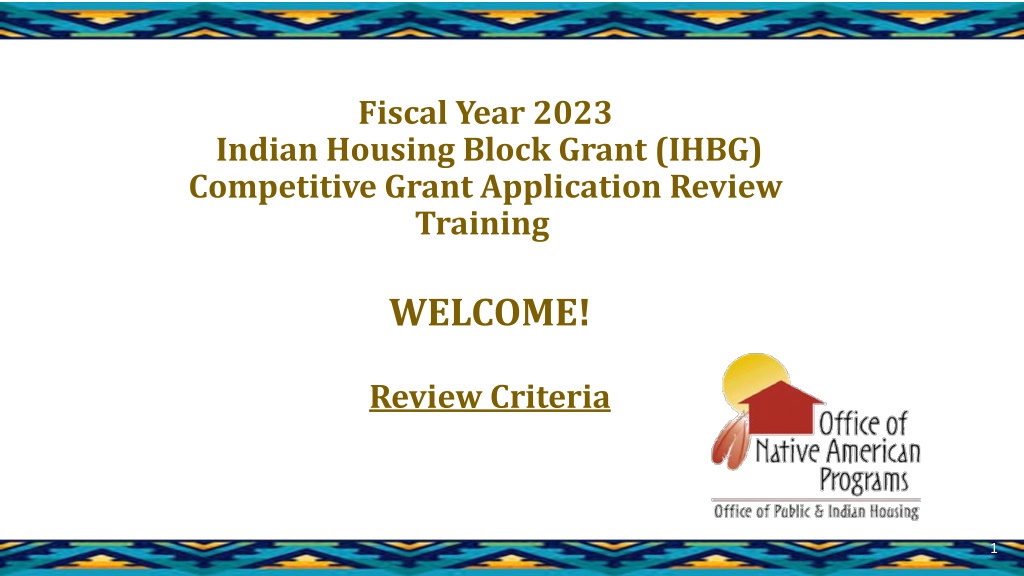 Fiscal Year 2023
Indian Housing Block Grant (IHBG)
Competitive Grant Application Review
Training

WELCOME!

Review Criteria

Office of
Native American
Programs
Office of Public & Indian Housing

1